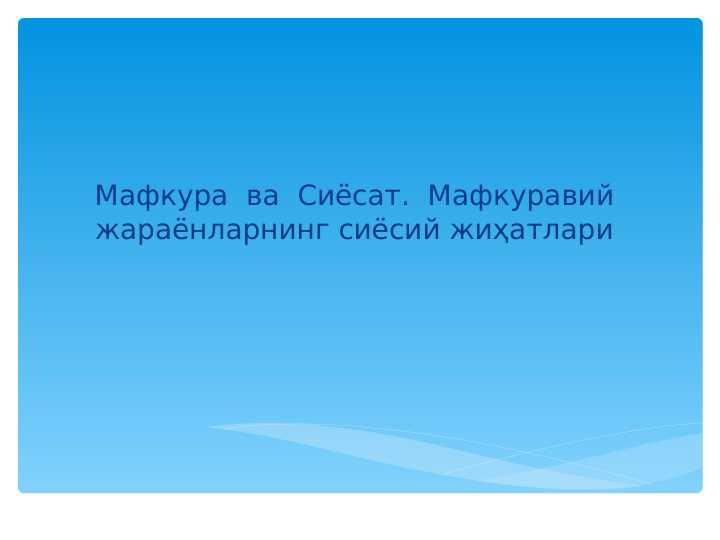 Мафкура ва Сиёсат. Мафкуравий жараёнларнинг сиёсий жиҳатлари